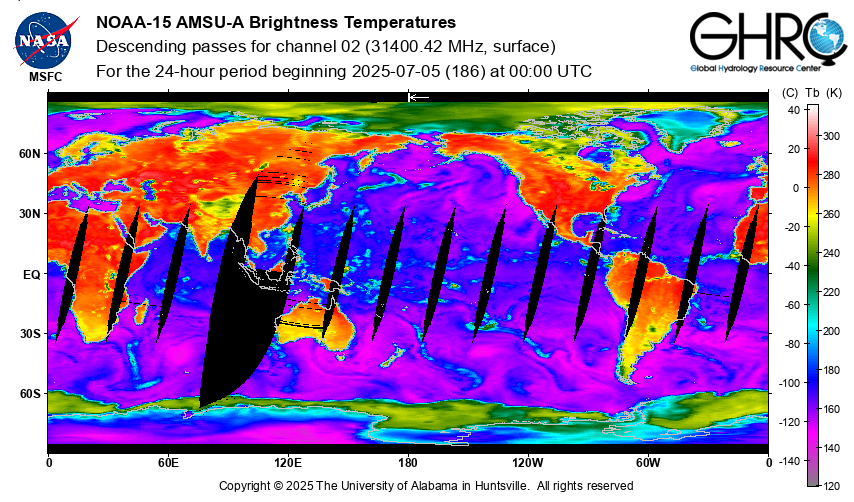 NASA
MSFC

NOAA-15 AMSU-A Brightness Temperatures
Descending passes for channel 02 (31400.42 MHz, surface)
For the 24-hour period beginning 2025-07-05 (186) at 00:00 UTC

GHRC
Global Hydrology Resource Center

60N
30N
EQ
30S
60S

0
60E
120E
180
120W
60W
0

(C) Tb (K)
40
20
0
-20
-40
-60
-80
-100
-120
-140
300
280
260
240
220
200
180
160
140
120

Copyright © 2025 The University of Alabama in Huntsville. All rights reserved